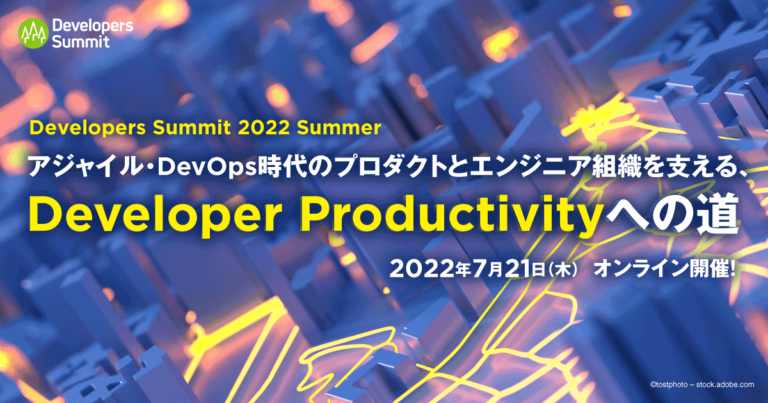 Developers Summit

Developers Summit 2022 Summer

アジャイル・DevOps時代のプロダクトとエンジニア組織を支える、

Developer Productivityへの道

2022年7月21日(木) オンライン開催!

©tostphoto – stock.adobe.com